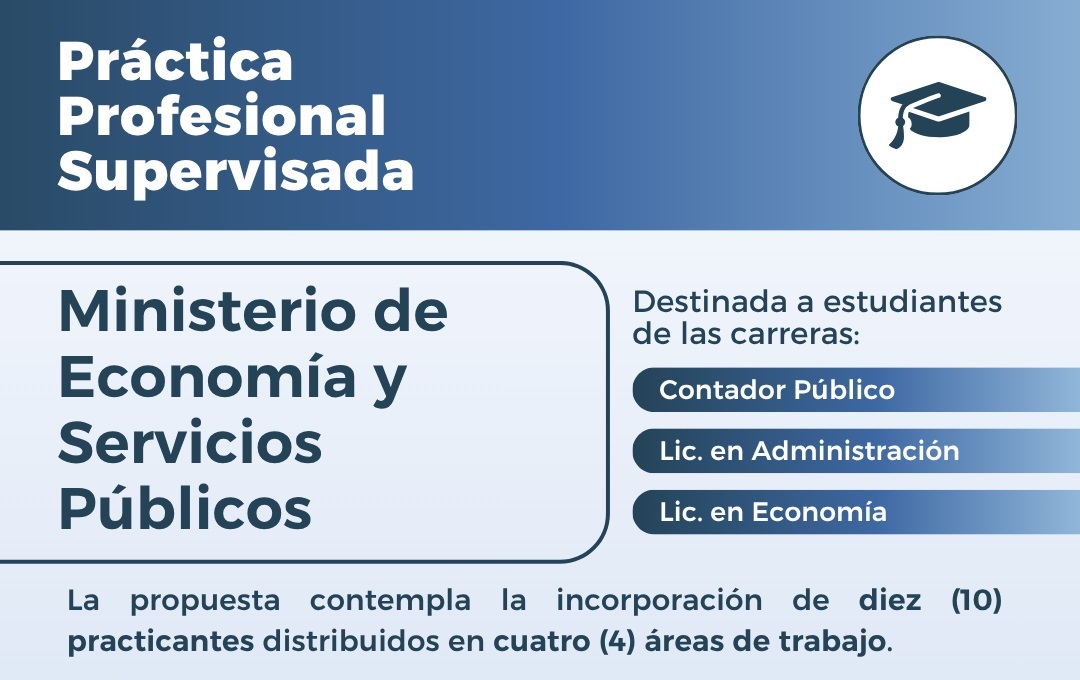 Práctica Profesional Supervisada

Ministerio de Economía y Servicios Públicos

Destinada a estudiantes de las carreras:

Contador Público

Lic. en Administración

Lic. en Economía

La propuesta contempla la incorporación de diez (10) practicantes distribuidos en cuatro (4) áreas de trabajo.